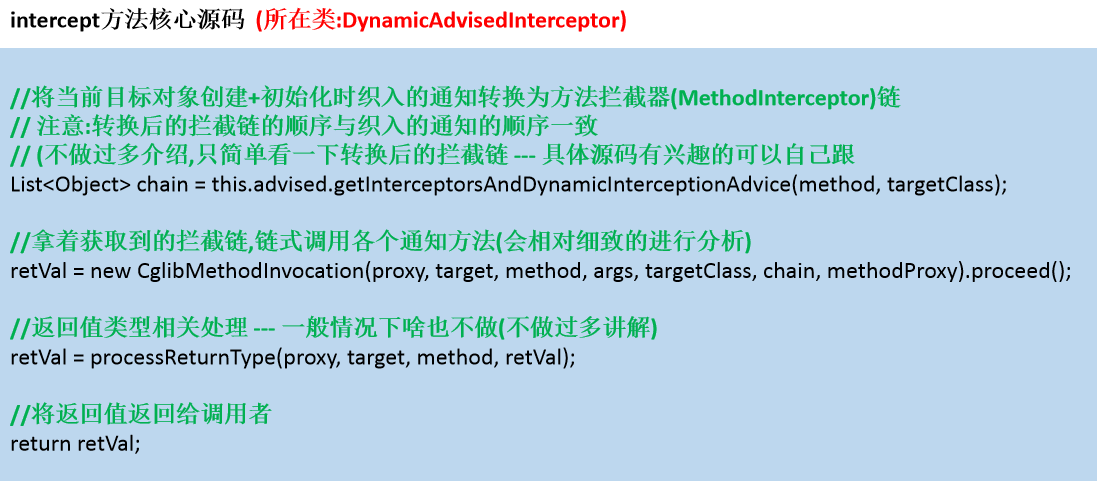 intercept方法核心源码 (所在类:DynamicAdvisedInterceptor)

//将当前目标对象创建+初始化时织入的通知转换为方法拦截器(MethodInterceptor)链
// 注意:转换后的拦截链的顺序与织入的通知的顺序一致
// (不做过多介绍,只简单看一下转换后的拦截链 --- 具体源码有兴趣的可以自己跟
List<Object> chain = this.advised.getInterceptorsAndDynamicInterceptionAdvice(method, targetClass);

//拿着获取到的拦截链,链式调用各个通知方法(会相对细致的进行分析)
retVal = new CglibMethodInvocation(proxy, target, method, args, targetClass, chain, methodProxy).proceed();

//返回值类型相关处理 --- 一般情况下啥也不做(不做过多讲解)
retVal = processReturnType(proxy, target, method, retVal);

//将返回值返回给调用者
return retVal;